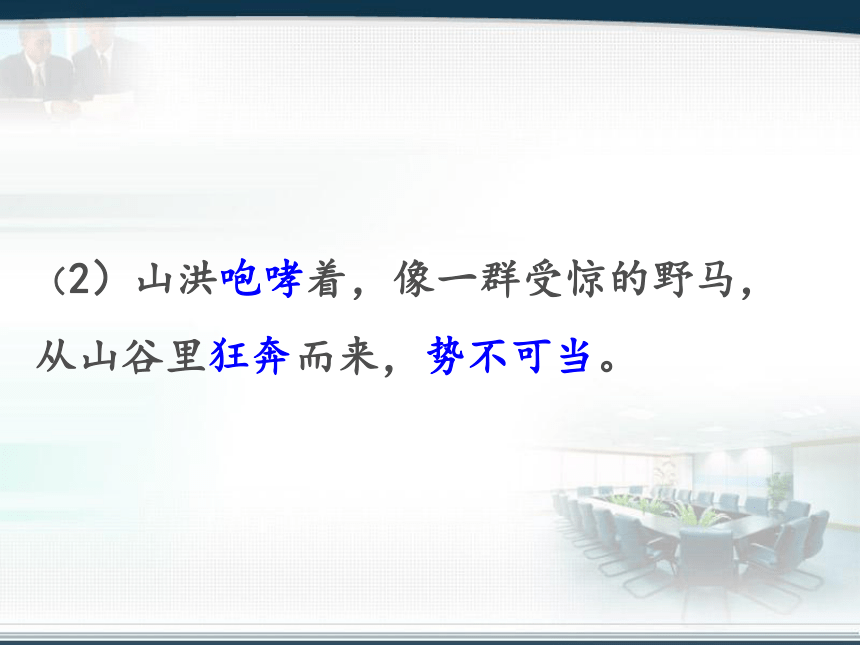 （2）山洪咆哮着，像一群受惊的野马，从山谷里狂奔而来，势不可当。